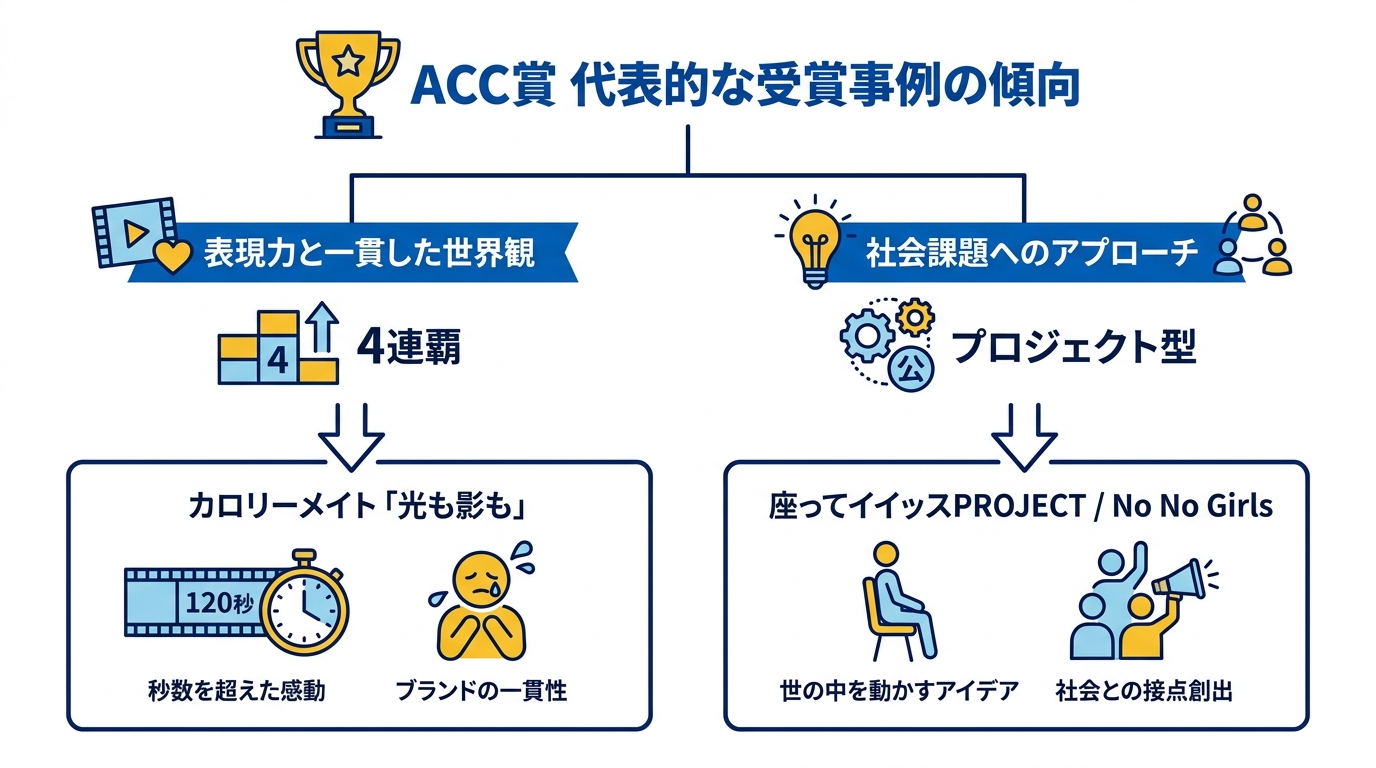 ACC賞 代表的な受賞事例の傾向

表現力と一貫した世界観

4

4連覇

カロリーメイト「光も影も」

120秒

秒数を超えた感動

ブランドの一貫性

社会課題へのアプローチ

公

プロジェクト型

座ってイイッスPROJECT / No No Girls

世の中を動かすアイデア

社会との接点創出